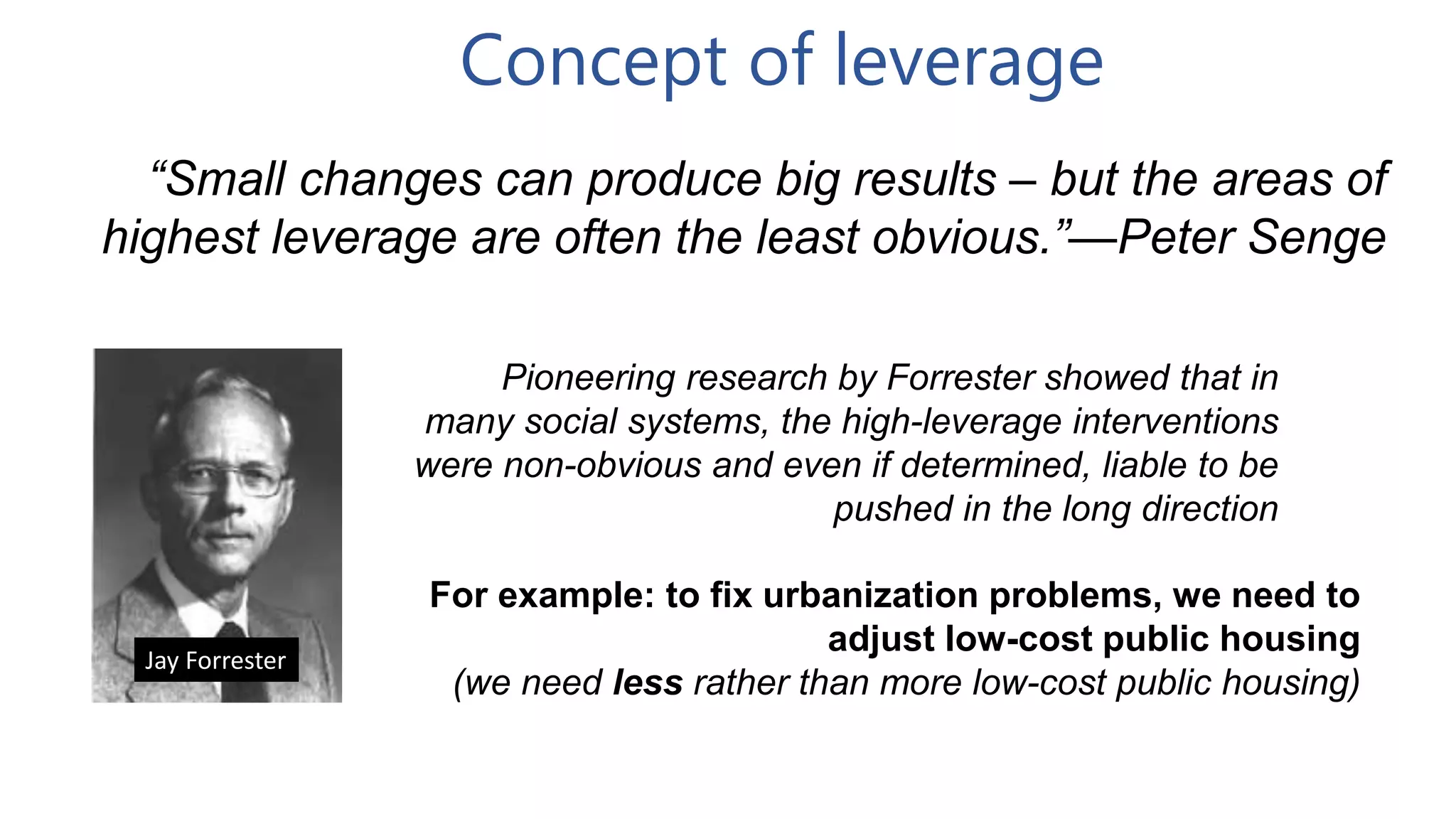 Concept of leverage

“Small changes can produce big results – but the areas of highest leverage are often the least obvious.”—Peter Senge

Jay Forrester

Pioneering research by Forrester showed that in many social systems, the high-leverage interventions were non-obvious and even if determined, liable to be pushed in the long direction

For example: to fix urbanization problems, we need to adjust low-cost public housing
(we need less rather than more low-cost public housing)